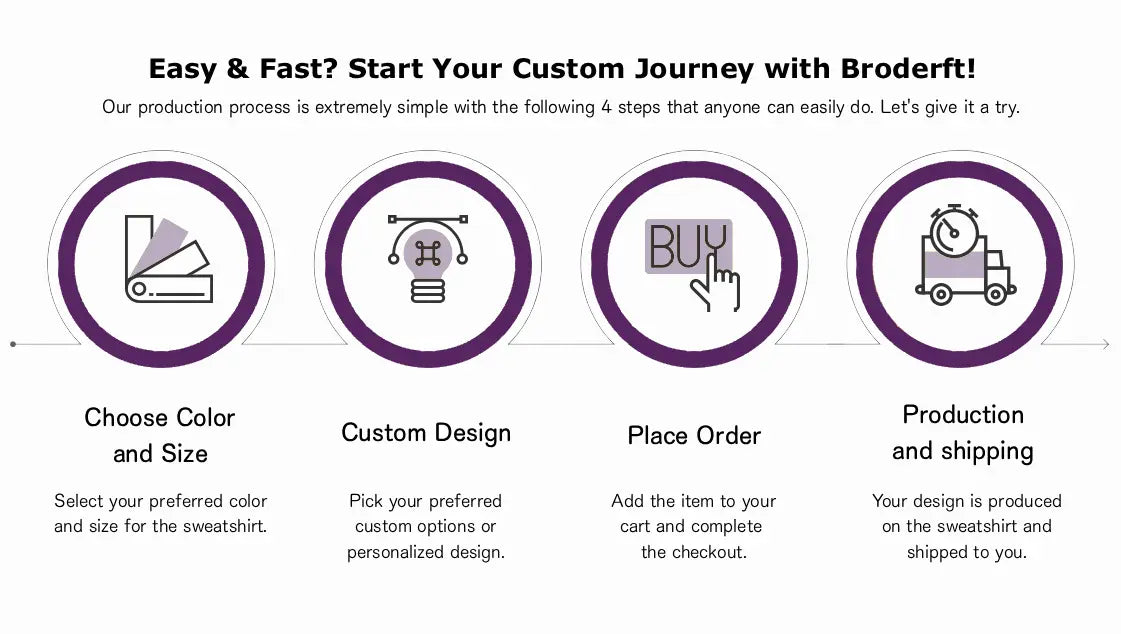 Easy & Fast? Start Your Custom Journey with Broderft!

Our production process is extremely simple with the following 4 steps that anyone can easily do. Let's give it a try.

BUY

Choose Color and Size

Select your preferred color and size for the sweatshirt.

Custom Design

Pick your preferred custom options or personalized design.

Place Order

Add the item to your cart and complete the checkout.

Production and shipping

Your design is produced on the sweatshirt and shipped to you.